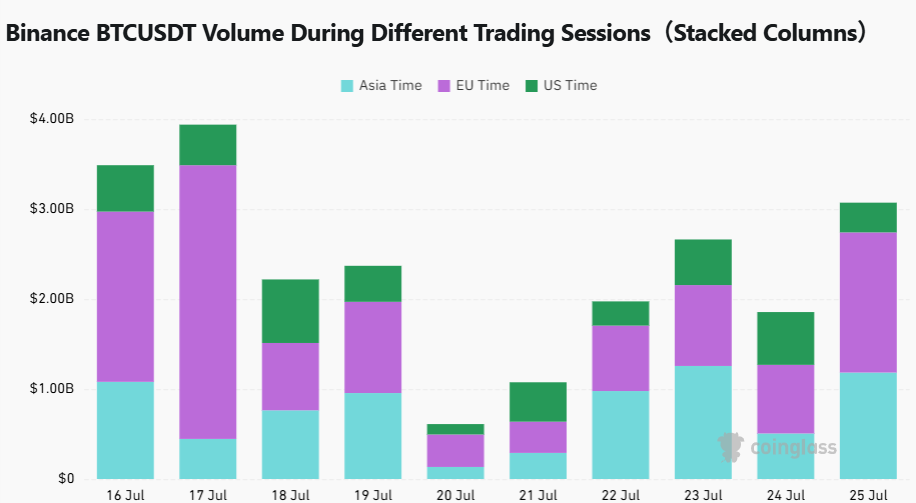 Binance BTCUSDT Volume During Different Trading Sessions（Stacked Columns）

Asia Time EU Time US Time

$4.00B
$3.00B
$2.00B
$1.00B
$0

16 Jul 17 Jul 18 Jul 19 Jul 20 Jul 21 Jul 22 Jul 23 Jul 24 Jul 25 Jul

coinglass